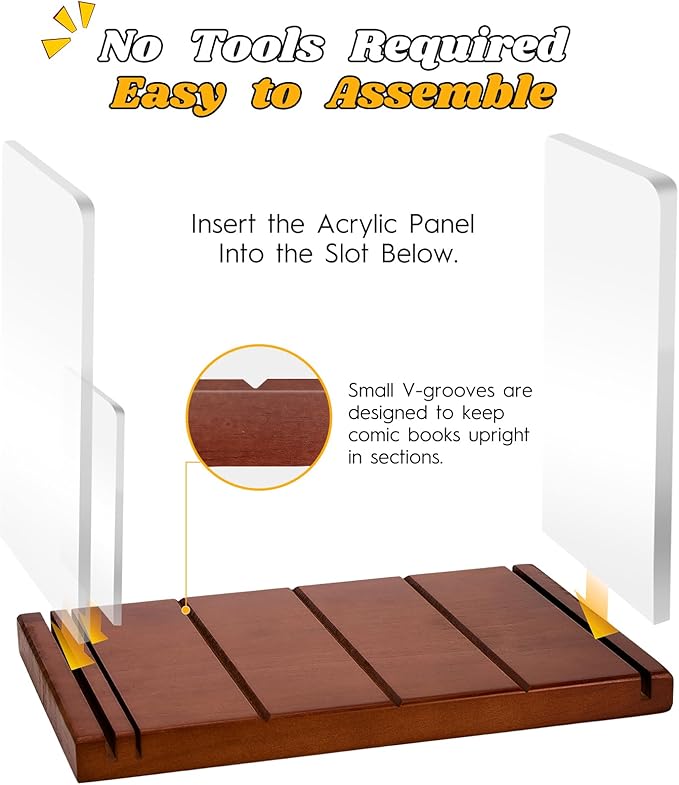 No Tools Required
Easy to Assemble

Insert the Acrylic Panel Into the Slot Below.

Small V-grooves are designed to keep comic books upright in sections.